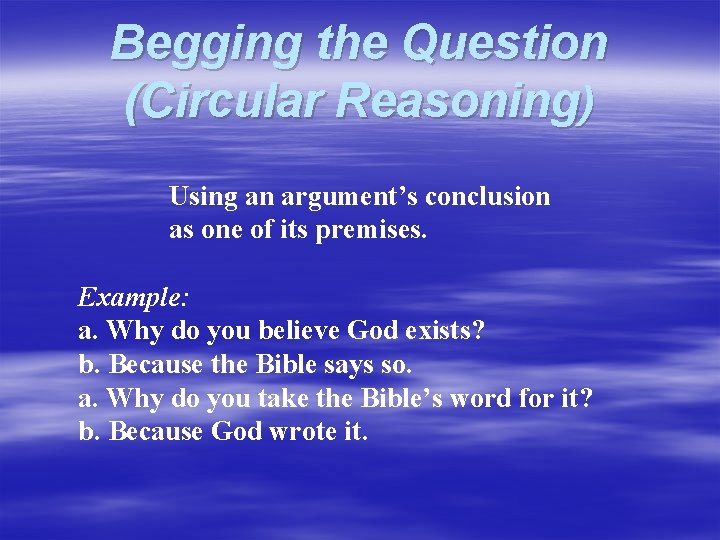 Begging the Question (Circular Reasoning)

Using an argument's conclusion as one of its premises.

Example:
a. Why do you believe God exists?
b. Because the Bible says so.
a. Why do you take the Bible's word for it?
b. Because God wrote it.